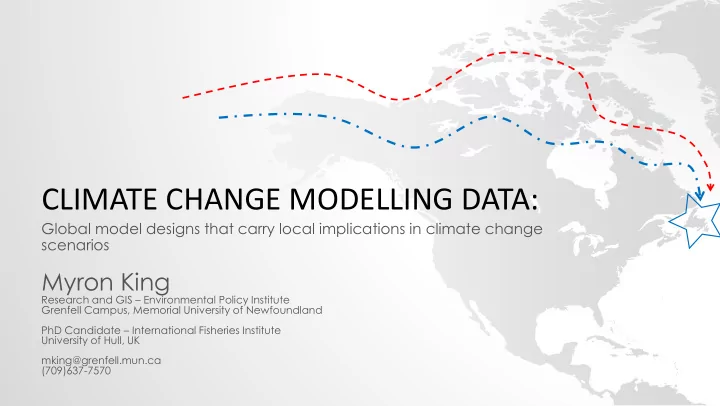 CLIMATE CHANGE MODELLING DATA:

Global model designs that carry local implications in climate change scenarios

Myron King
Research and GIS – Environmental Policy Institute
Grenfell Campus, Memorial University of Newfoundland

PhD Candidate – International Fisheries Institute
University of Hull, UK

mking@grenfell.mun.ca
(709)637-7570